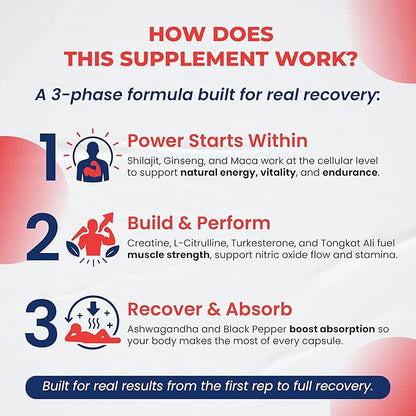 HOW DOES
THIS SUPPLEMENT WORK?

A 3-phase formula built for real recovery:

1

Power Starts Within

Shilajit, Ginseng, and Maca work at the cellular level to support natural energy, vitality, and endurance.

2

Build & Perform

Creatine, L-Citrulline, Turkesterone, and Tongkat Ali fuel muscle strength, support nitric oxide flow and stamina.

3

Recover & Absorb

Ashwagandha and Black Pepper boost absorption so your body makes the most of every capsule.

Built for real results from the first rep to full recovery.